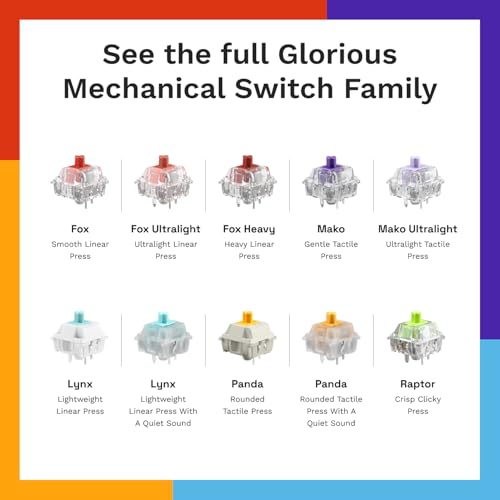 See the full Glorious Mechanical Switch Family

Fox
Smooth Linear Press

Fox Ultralight
Ultralight Linear Press

Fox Heavy
Heavy Linear Press

Mako
Gentle Tactile Press

Mako Ultralight
Ultralight Tactile Press

Lynx
Lightweight Linear Press

Lynx
Lightweight Linear Press With A Quiet Sound

Panda
Rounded Tactile Press

Panda
Rounded Tactile Press With A Quiet Sound

Raptor
Crisp Clicky Press